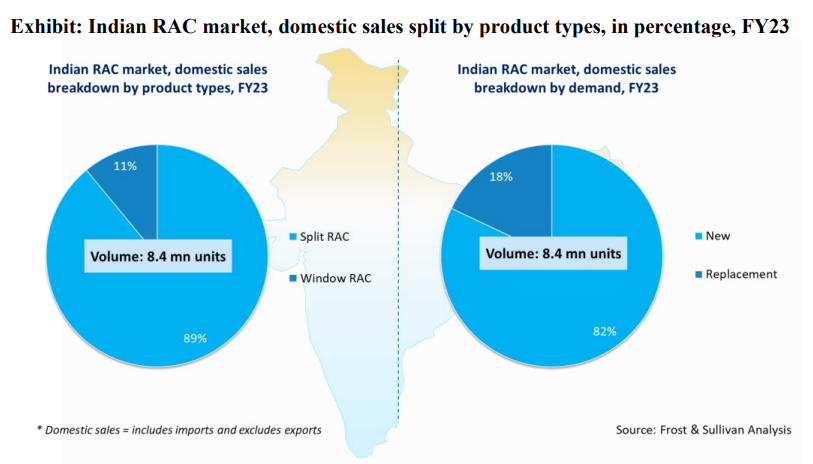 Exhibit: Indian RAC market, domestic sales split by product types, in percentage, FY23

Indian RAC market, domestic sales breakdown by product types, FY23

11%

Volume: 8.4 mn units

89%

Split RAC

Window RAC

Indian RAC market, domestic sales breakdown by demand, FY23

18%

Volume: 8.4 mn units

82%

New

Replacement

* Domestic sales = includes imports and excludes exports

Source: Frost & Sullivan Analysis